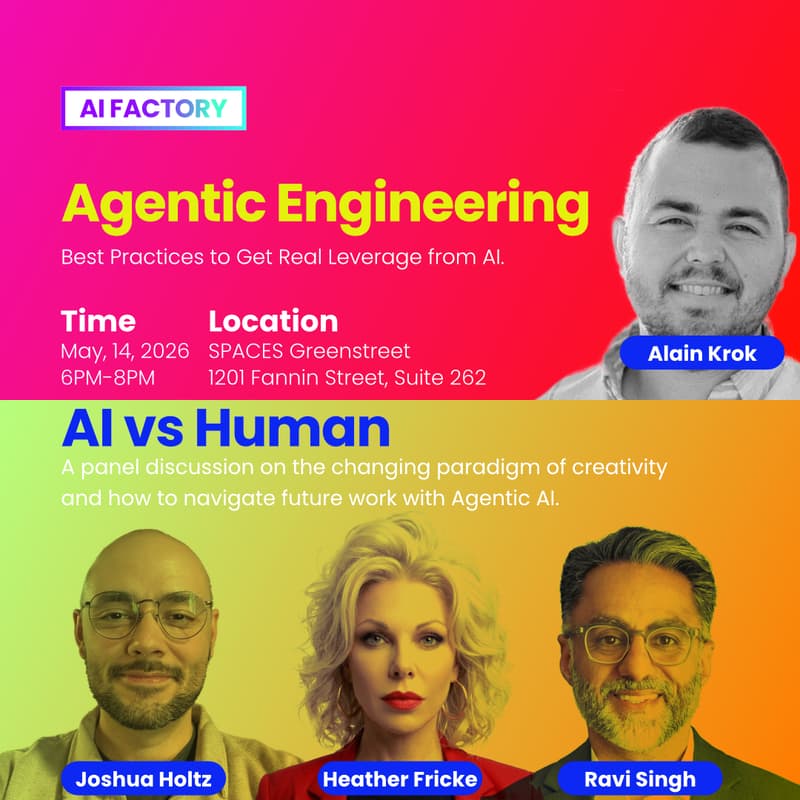 AI FACTORY

Agentic Engineering

Best Practices to Get Real Leverage from AI.

Time
May, 14, 2026
6PM-8PM

Location
SPACES Greenstreet
1201 Fannin Street, Suite 262

Alain Krok

AI vs Human

A panel discussion on the changing paradigm of creativity and how to navigate future work with Agentic AI.

Joshua Holtz

Heather Fricke

Ravi Singh